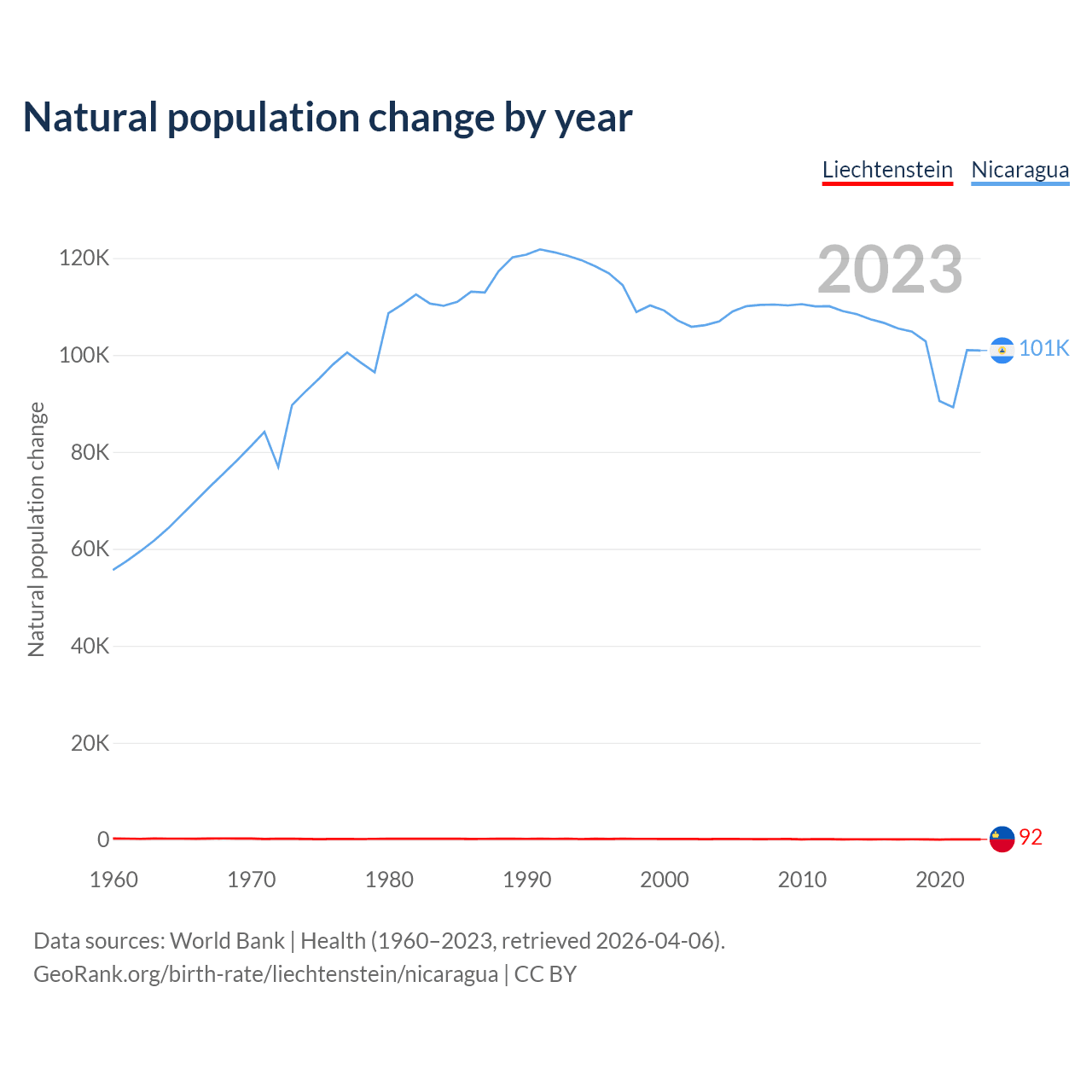 Natural population change by year

Liechtenstein Nicaragua

2023

Natural population change

120K
100K
80K
60K
40K
20K
0

101K
92

1960 1970 1980 1990 2000 2010 2020

Data sources: World Bank | Health (1960–2023, retrieved 2026-04-06).
GeoRank.org/birth-rate/liechtenstein/nicaragua | CC BY